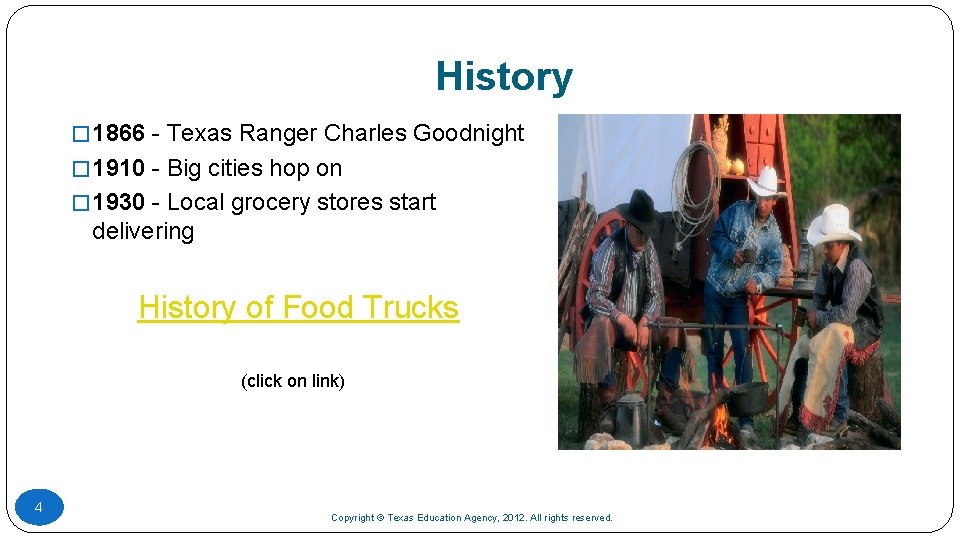 History

□ 1866 - Texas Ranger Charles Goodnight
□ 1910 - Big cities hop on
□ 1930 - Local grocery stores start delivering

History of Food Trucks

(click on link)

4

Copyright © Texas Education Agency, 2012. All rights reserved.